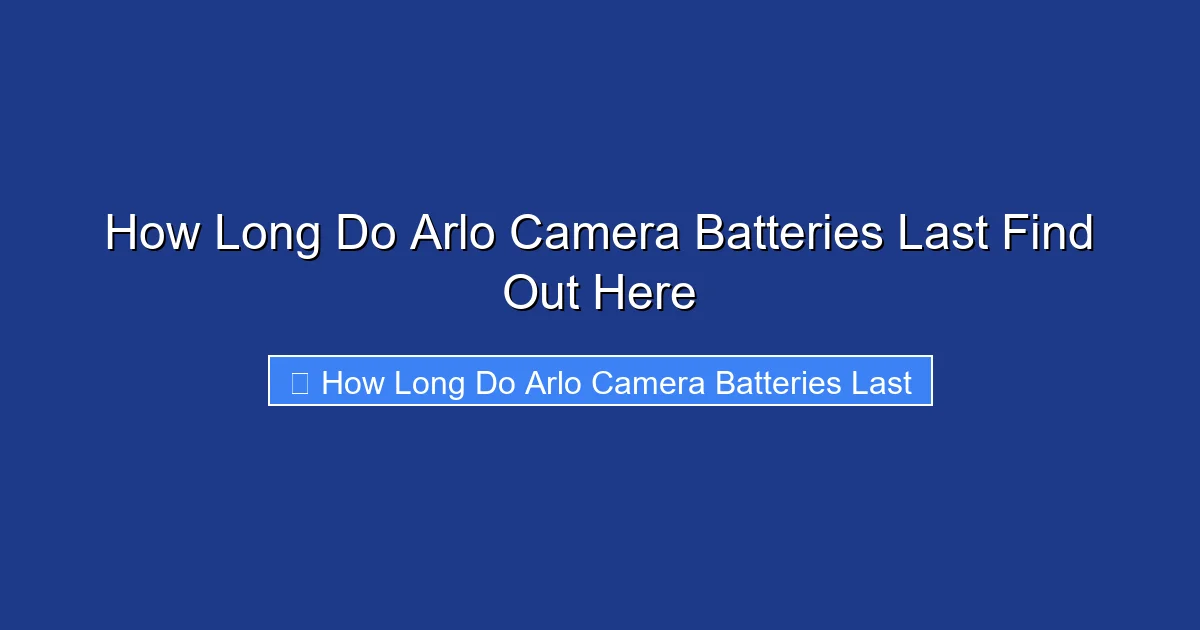 How Long Do Arlo Camera Batteries Last Find Out Here

How Long Do Arlo Camera Batteries Last